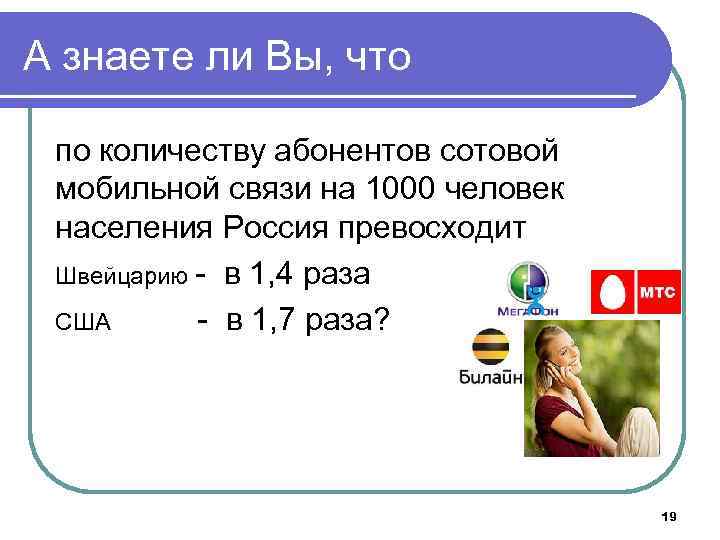 А знаете ли Вы, что

по количеству абонентов сотовой мобильной связи на 1000 человек населения Россия превосходит

Швейцарию - в 1,4 раза

США - в 1,7 раза?

МегаФон

МТС

Билайн

19